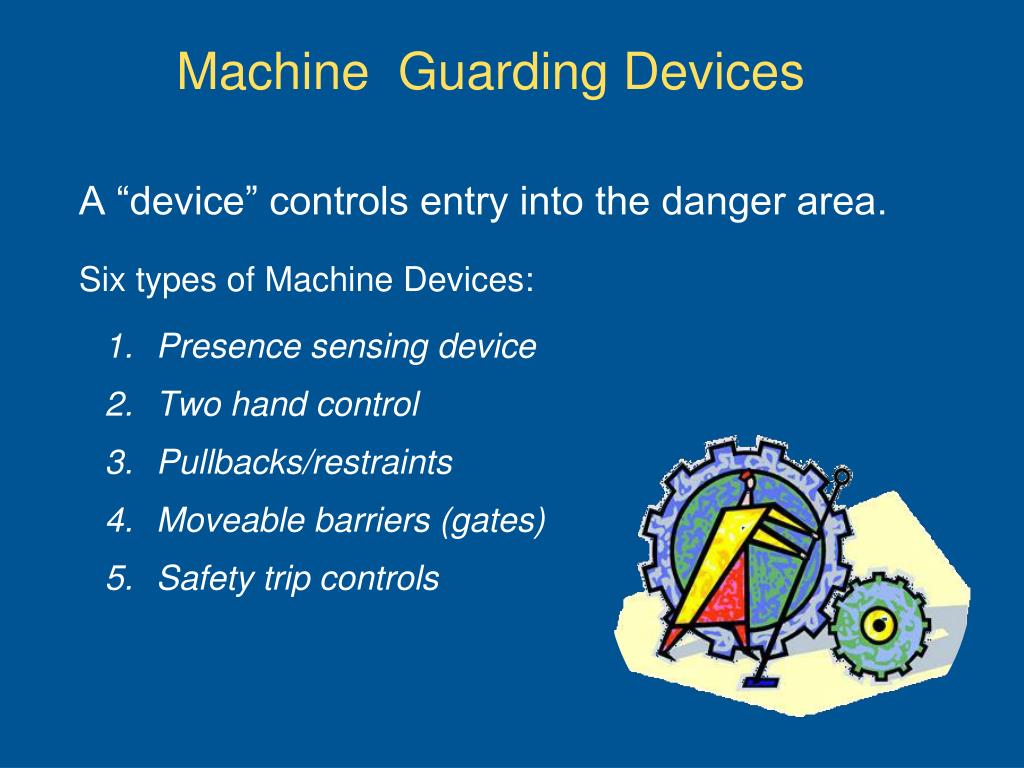 Machine Guarding Devices

A “device” controls entry into the danger area.

Six types of Machine Devices:

1. Presence sensing device
2. Two hand control
3. Pullbacks/restraints
4. Moveable barriers (gates)
5. Safety trip controls